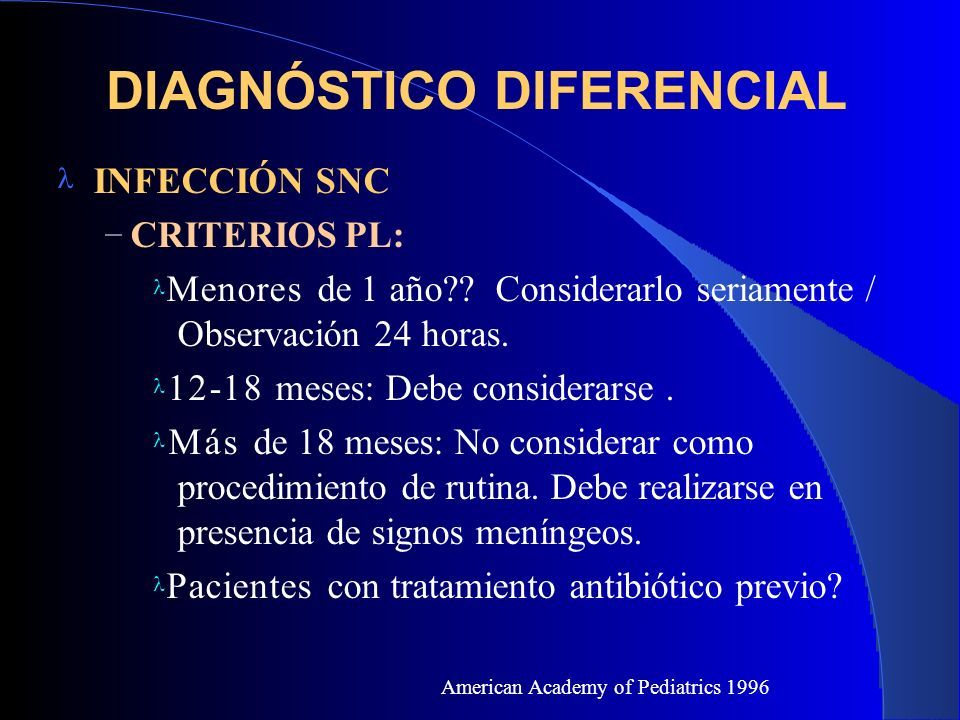 DIAGNÓSTICO DIFERENCIAL

λ INFECCIÓN SNC

– CRITERIOS PL:

λ Menores de 1 año?? Considerarlo seriamente / Observación 24 horas.

λ 12-18 meses: Debe considerarse .

λ Más de 18 meses: No considerar como procedimiento de rutina. Debe realizarse en presencia de signos meníngeos.

λ Pacientes con tratamiento antibiótico previo?

American Academy of Pediatrics 1996